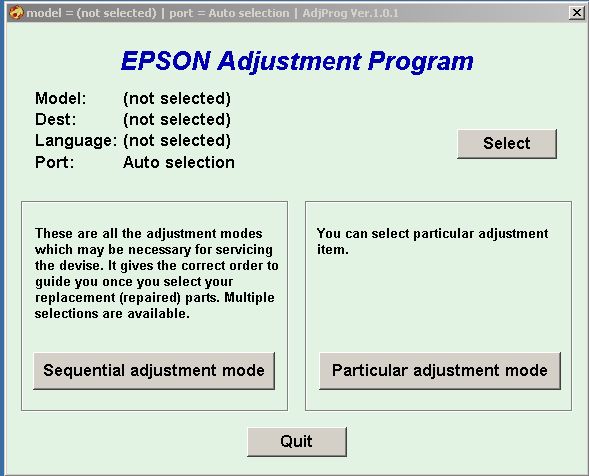 model = (not selected) | port = Auto selection | AdjProg Ver.1.0.1

EPSON Adjustment Program

Model: (not selected)
Dest: (not selected)
Language: (not selected)
Port: Auto selection

Select

These are all the adjustment modes which may be necessary for servicing the devise. It gives the correct order to guide you once you select your replacement (repaired) parts. Multiple selections are available.

Sequential adjustment mode

You can select particular adjustment item.

Particular adjustment mode

Quit